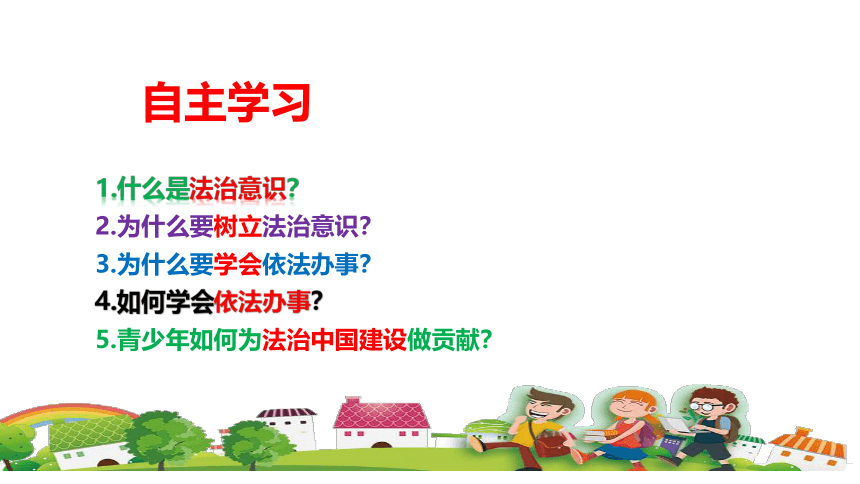 自主学习

1.什么是法治意识？
2.为什么要树立法治意识？
3.为什么要学会依法办事？
4.如何学会依法办事？
5.青少年如何为法治中国建设做贡献？